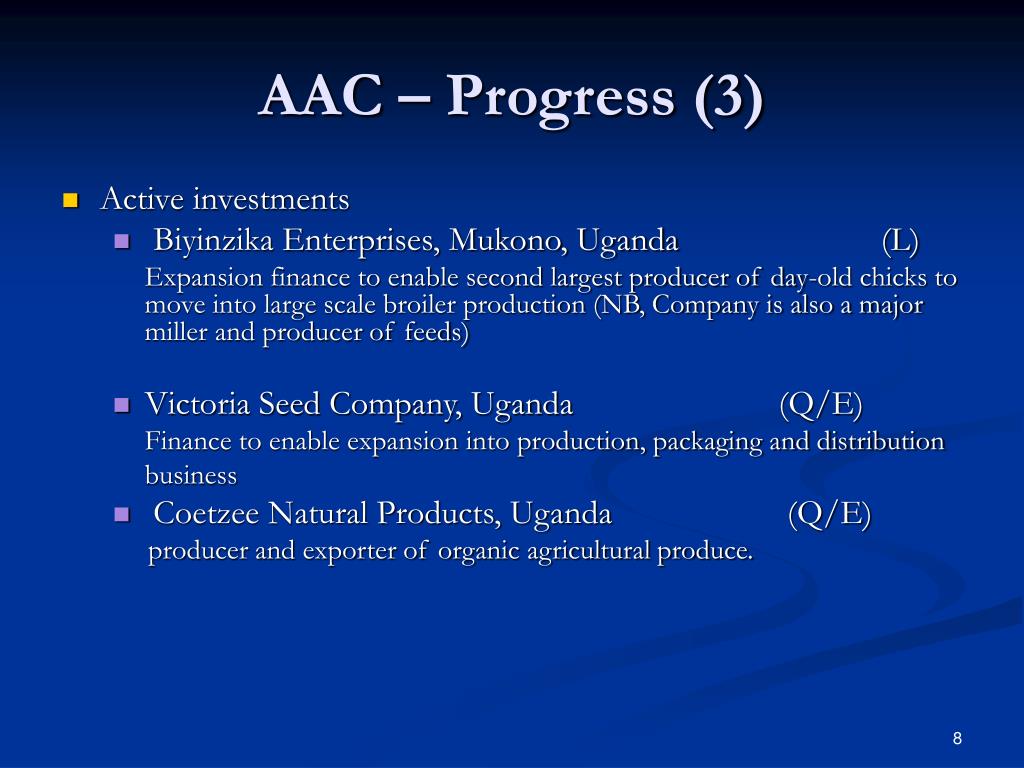 AAC – Progress (3)

Active investments

Biyinzika Enterprises, Mukono, Uganda (L)

Expansion finance to enable second largest producer of day-old chicks to move into large scale broiler production (NB, Company is also a major miller and producer of feeds)

Victoria Seed Company, Uganda (Q/E)

Finance to enable expansion into production, packaging and distribution business

Coetzee Natural Products, Uganda (Q/E)

producer and exporter of organic agricultural produce.

8